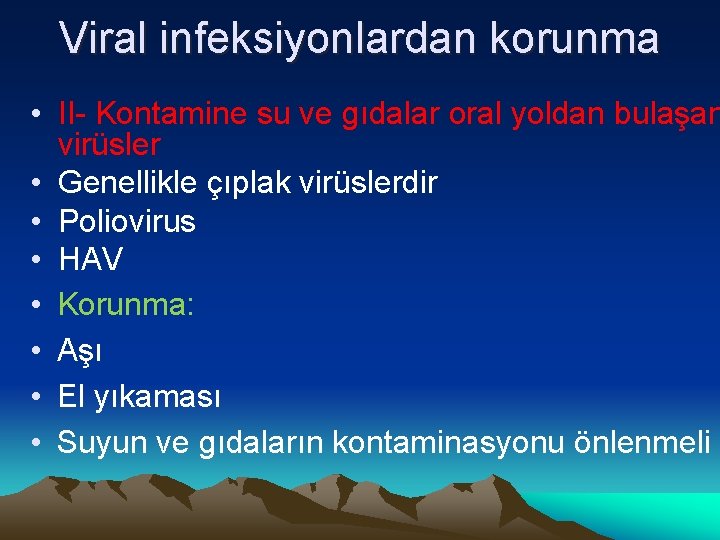 Viral infeksiyonlardan korunma

• II- Kontamine su ve gıdalar oral yoldan bulaşan virüsler
• Genellikle çıplak virüslerdir
• Poliovirus
• HAV
• Korunma:
• Aşı
• El yıkaması
• Suyun ve gıdaların kontaminasyonu önlenmeli